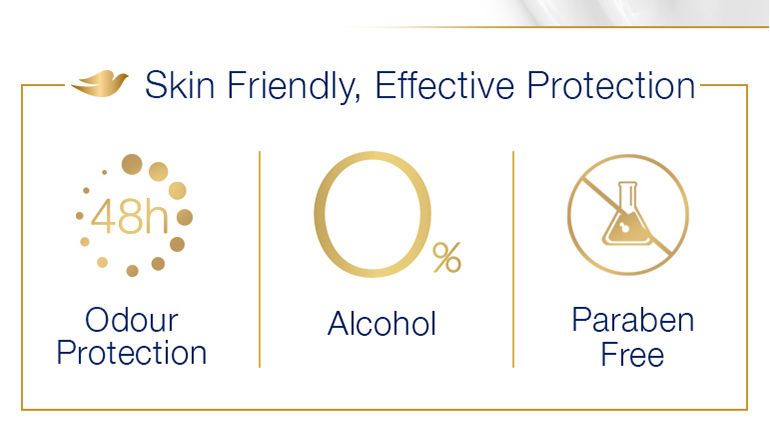 Skin Friendly, Effective Protection

48h

Odour Protection

0%

Alcohol

Paraben Free